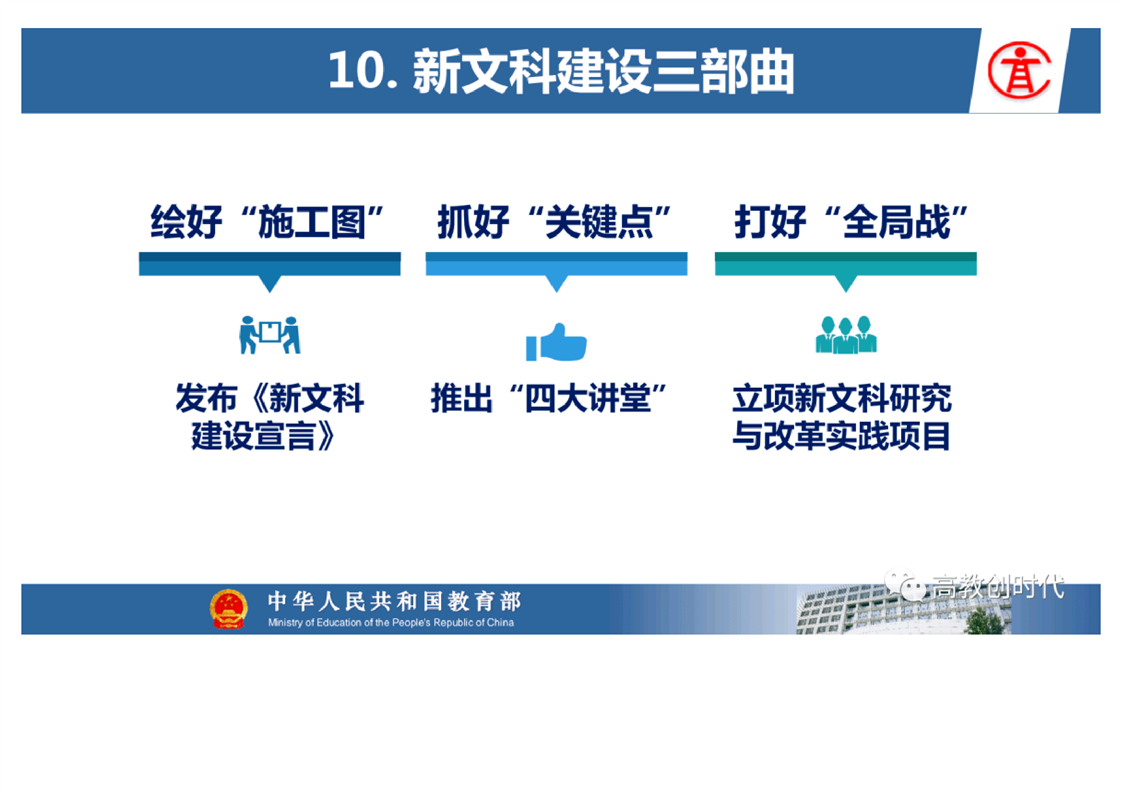 10. 新文科建设三部曲

绘好“施工图”

发布《新文科建设宣言》

抓好“关键点”

推出“四大讲堂”

打好“全局战”

立项新文科研究与改革实践项目

中华人民共和国教育部
Ministry of Education of the People's Republic of China

高教创时代